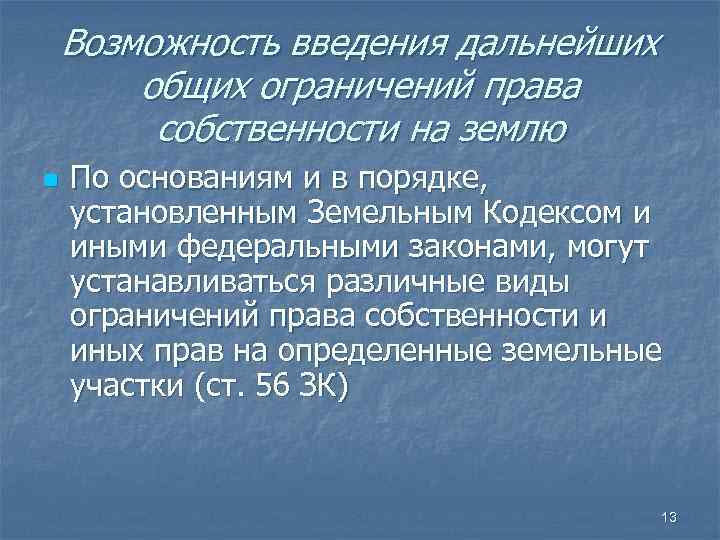 Возможность введения дальнейших общих ограничений права собственности на землю

По основаниям и в порядке, установленным Земельным Кодексом и иными федеральными законами, могут устанавливаться различные виды ограничений права собственности и иных прав на определенные земельные участки (ст. 56 ЗК)

13